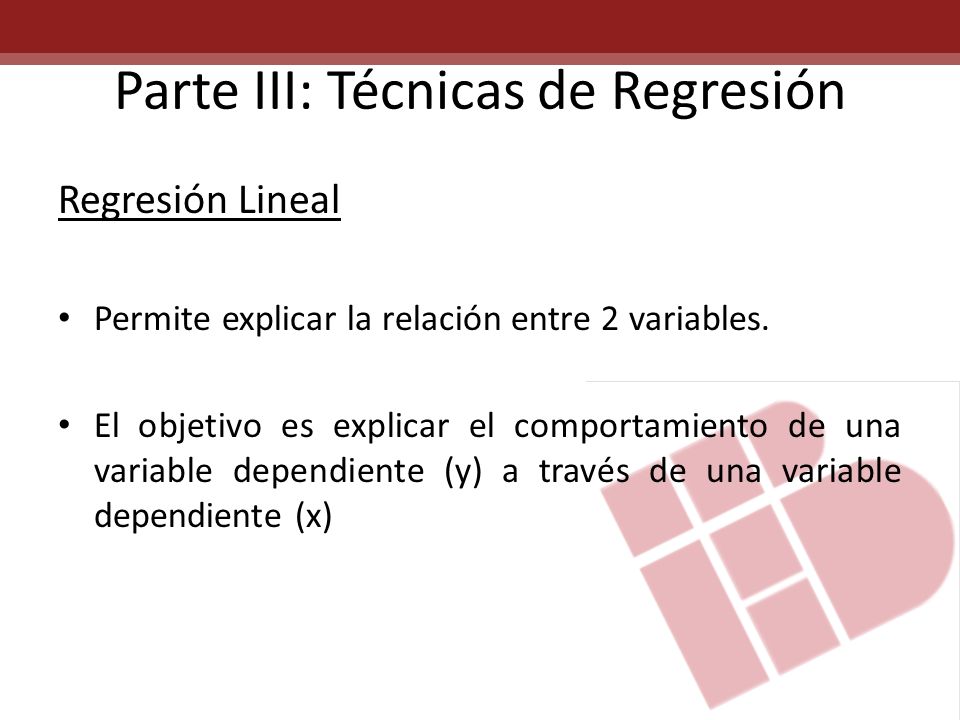 Parte III: Técnicas de Regresión

Regresión Lineal

• Permite explicar la relación entre 2 variables.

• El objetivo es explicar el comportamiento de una variable dependiente (y) a través de una variable dependiente (x)